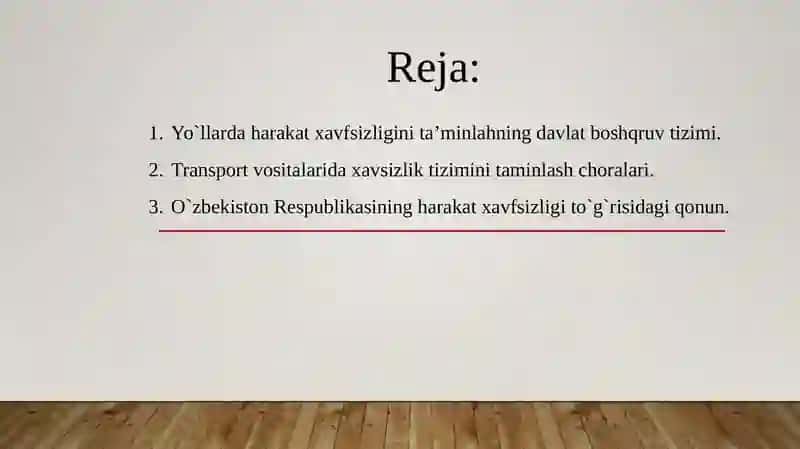 Reja:

1. Yo`llarda harakat xavfsizligini ta’minlahning davlat boshqruv tizimi.
2. Transport vositalarida xavsizlik tizimini taminlash choralari.
3. O`zbekiston Respublikasining harakat xavfsizligi to`g`risidagi qonun.